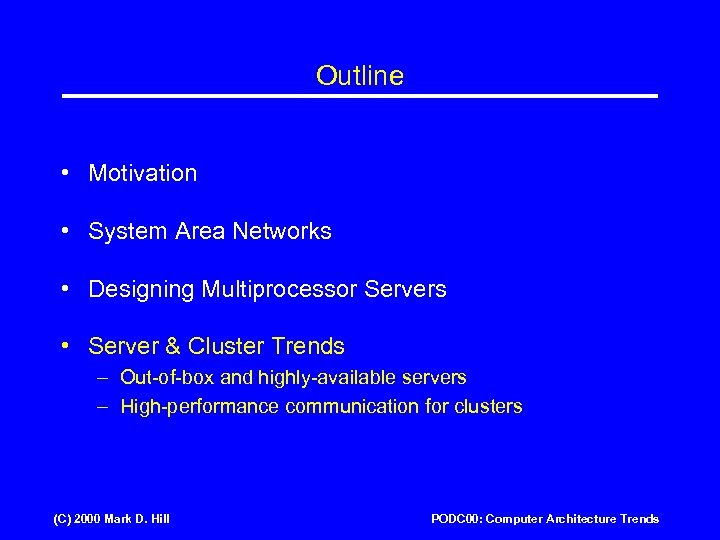 Outline

• Motivation

• System Area Networks

• Designing Multiprocessor Servers

• Server & Cluster Trends
 – Out-of-box and highly-available servers
 – High-performance communication for clusters

(C) 2000 Mark D. Hill

PODC00: Computer Architecture Trends